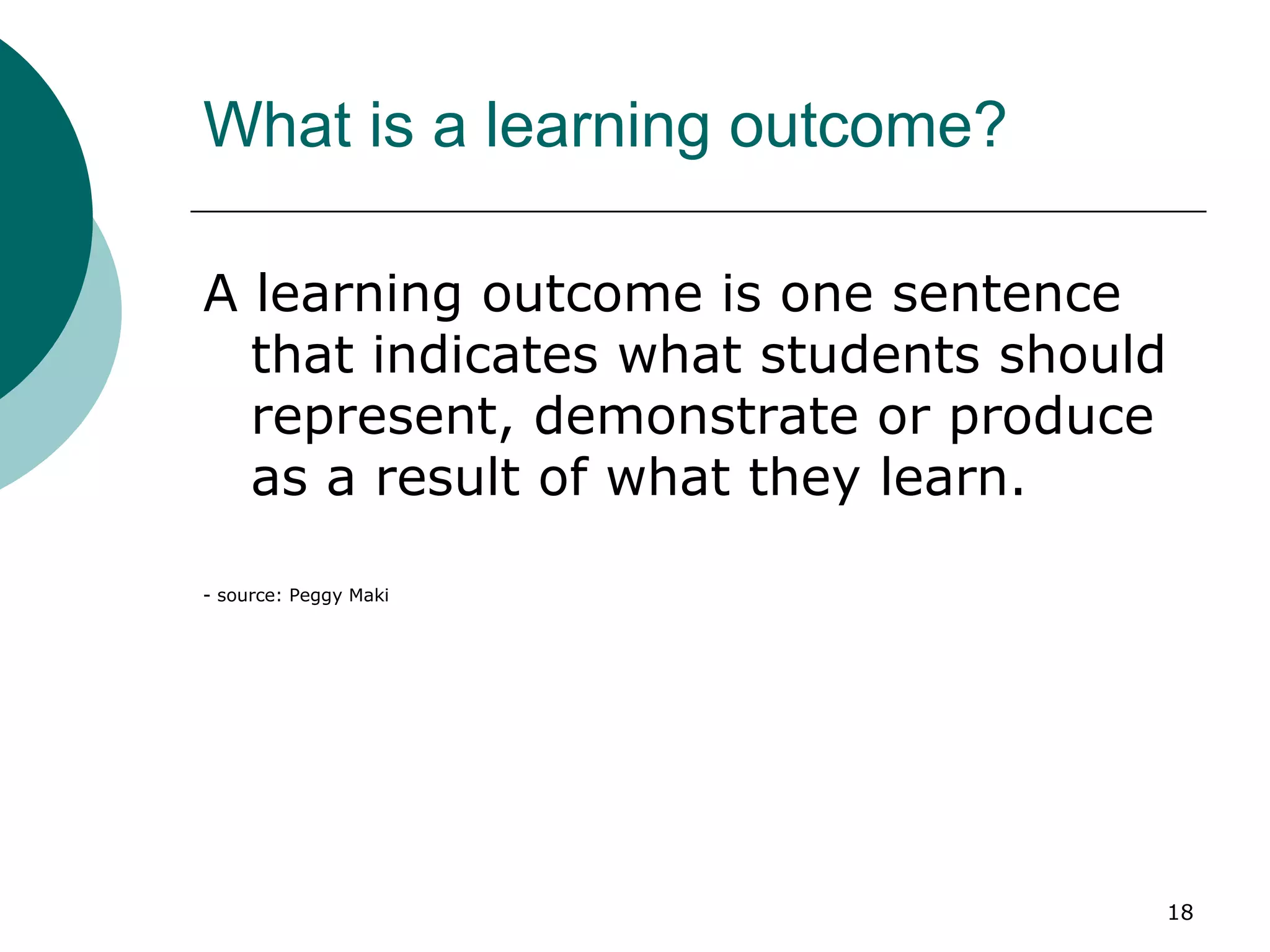 What is a learning outcome?

A learning outcome is one sentence that indicates what students should represent, demonstrate or produce as a result of what they learn.

- source: Peggy Maki

18